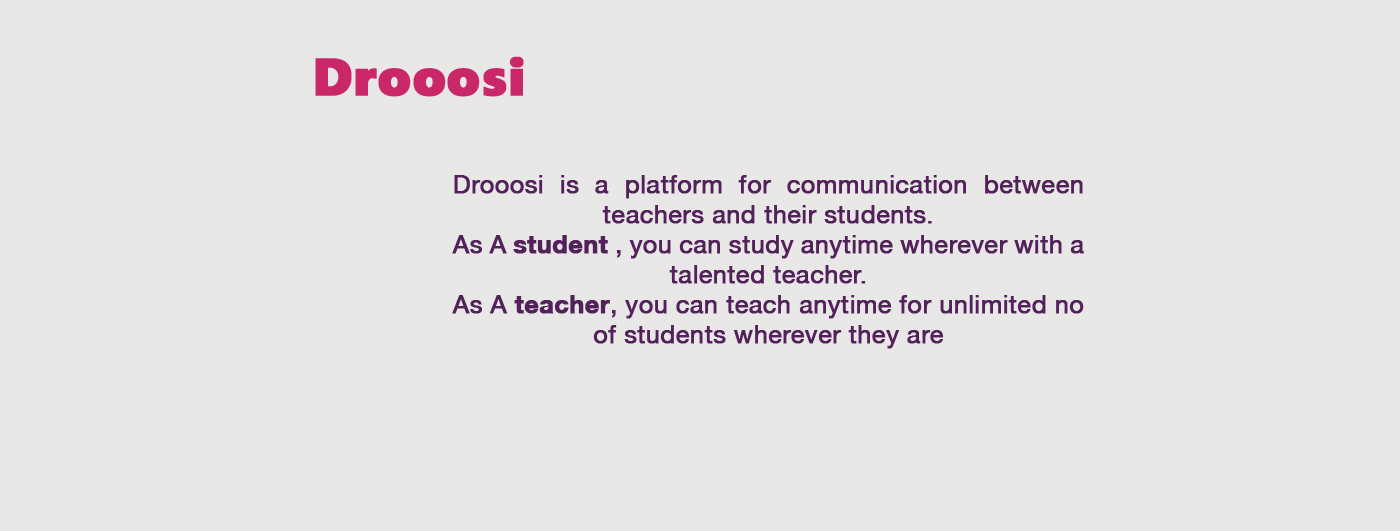 Drooosi

Drooosi is a platform for communication between teachers and their students.
As A student , you can study anytime wherever with a talented teacher.
As A teacher, you can teach anytime for unlimited no of students wherever they are